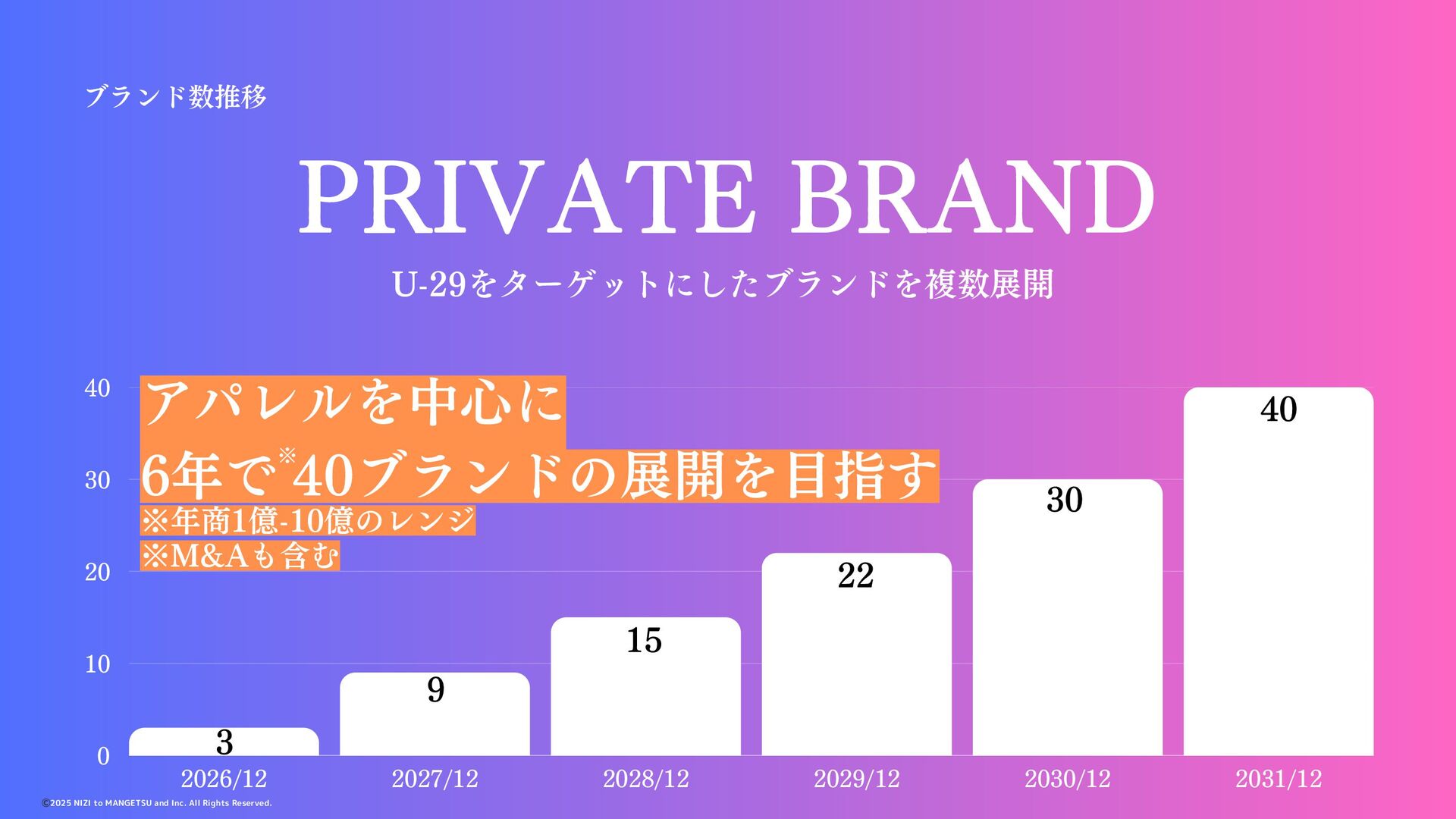 ブランド数推移

PRIVATE BRAND

U-29をターゲットにしたブランドを複数展開

アパレルを中心に
6年で※40ブランドの展開を目指す
※年商1億-10億のレンジ
※M&Aも含む

40
30
20
10
0

3
9
15
22
30
40

2026/12
2027/12
2028/12
2029/12
2030/12
2031/12

©2025 NIZI to MANGETSU and Inc. All Rights Reserved.